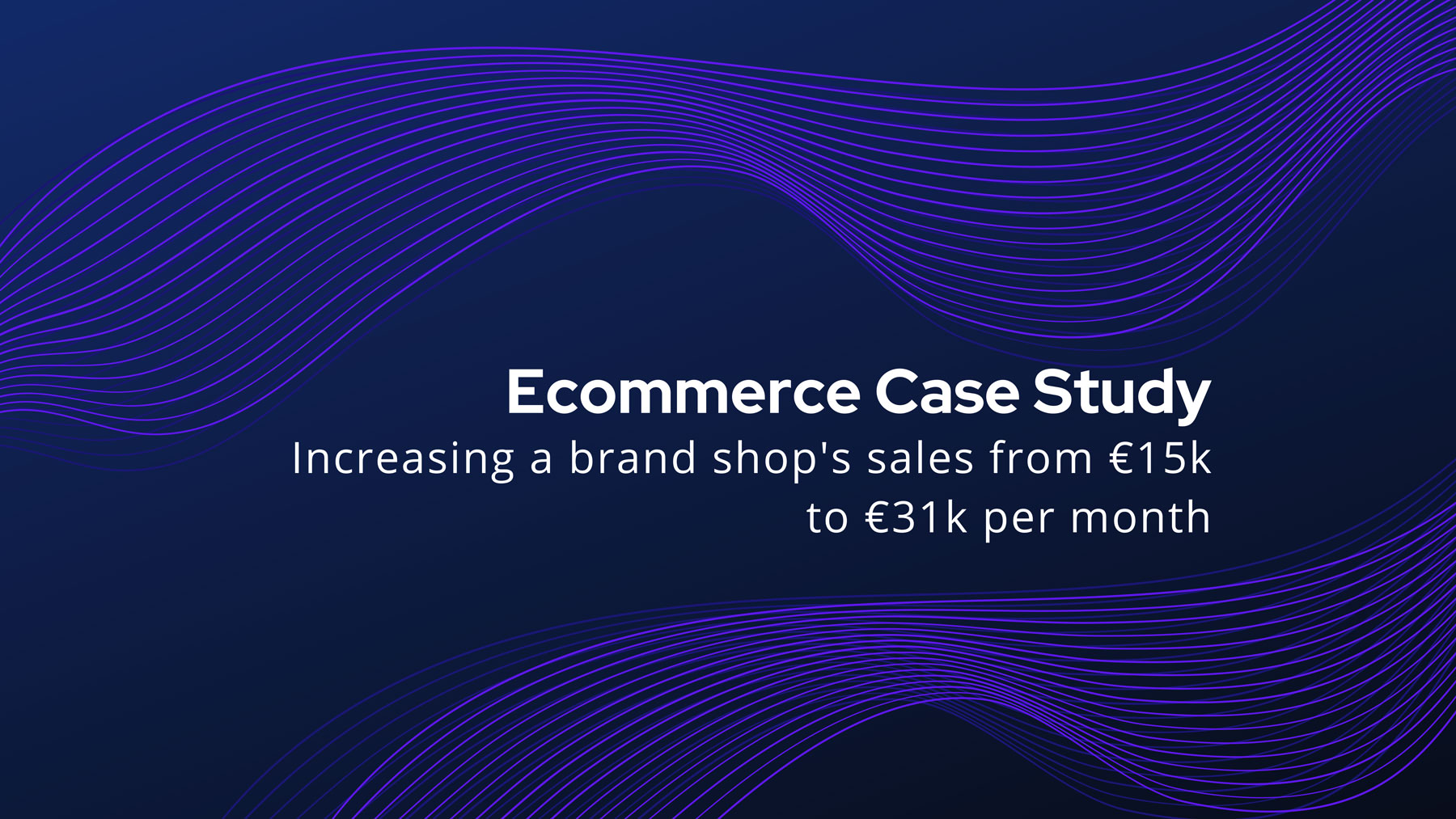 Ecommerce Case Study

Increasing a brand shop's sales from €15k to €31k per month